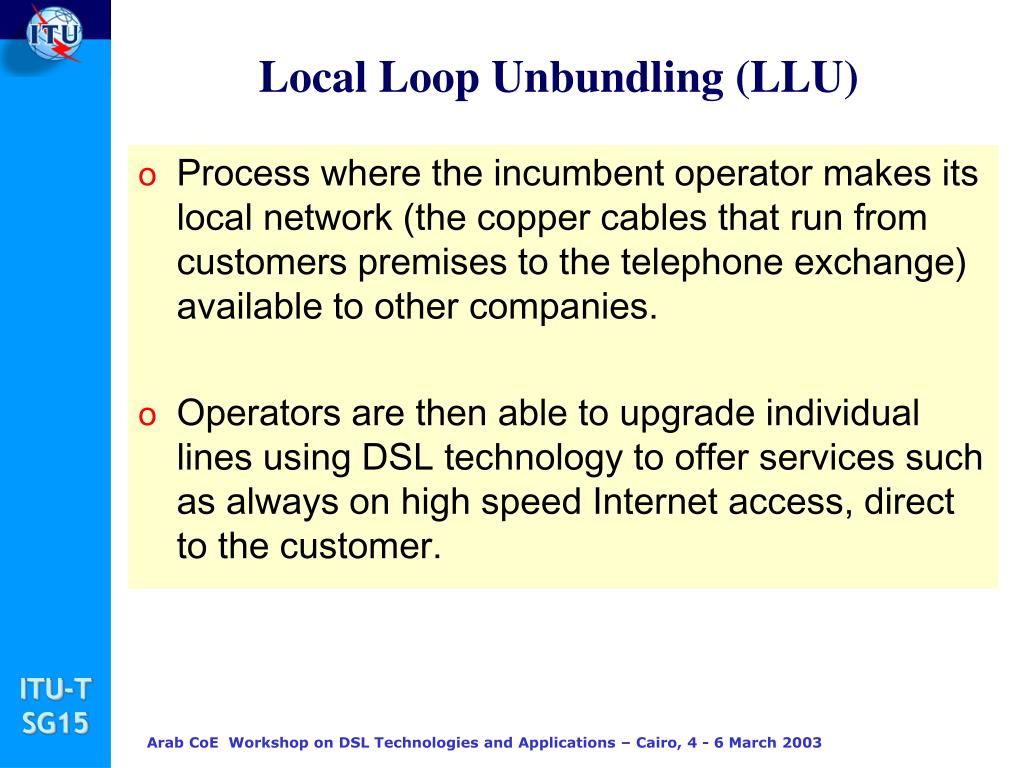 ITU

Local Loop Unbundling (LLU)

o Process where the incumbent operator makes its local network (the copper cables that run from customers premises to the telephone exchange) available to other companies.

o Operators are then able to upgrade individual lines using DSL technology to offer services such as always on high speed Internet access, direct to the customer.

ITU-T
SG15

Arab CoE Workshop on DSL Technologies and Applications – Cairo, 4 - 6 March 2003